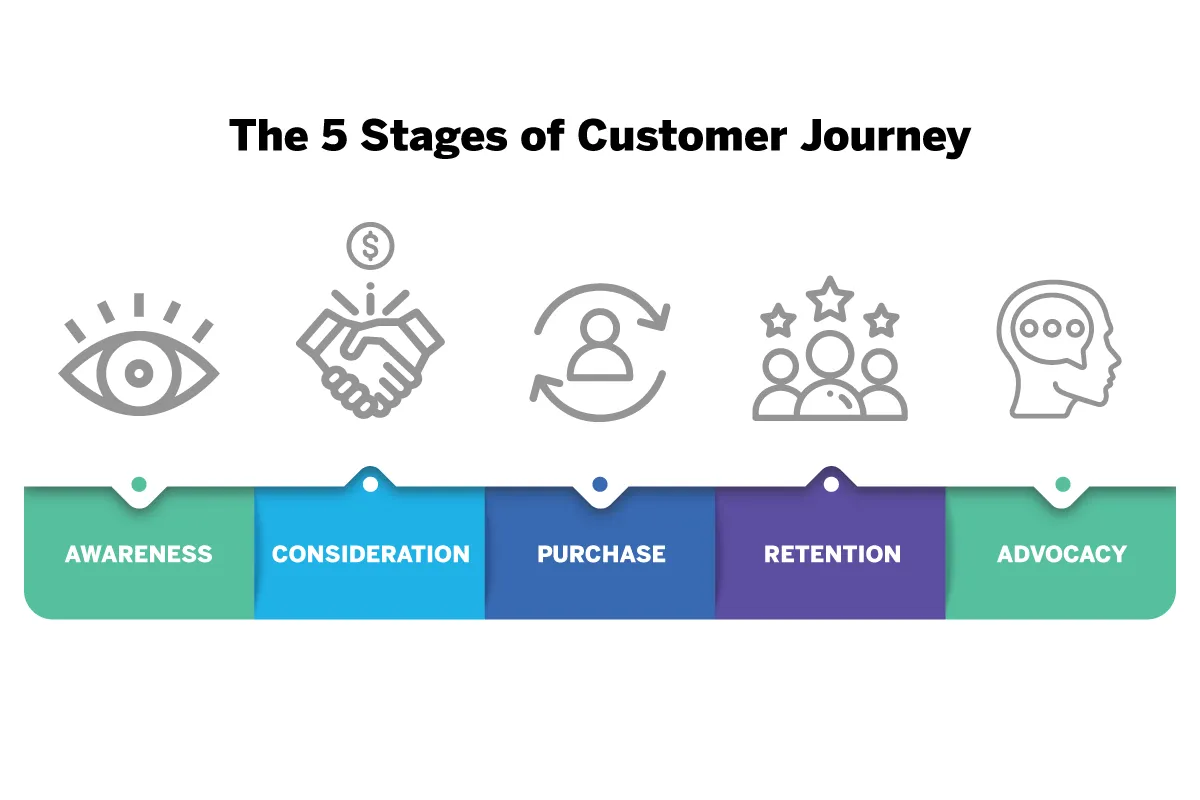 The 5 Stages of Customer Journey

$

AWARENESS

CONSIDERATION

PURCHASE

RETENTION

ADVOCACY